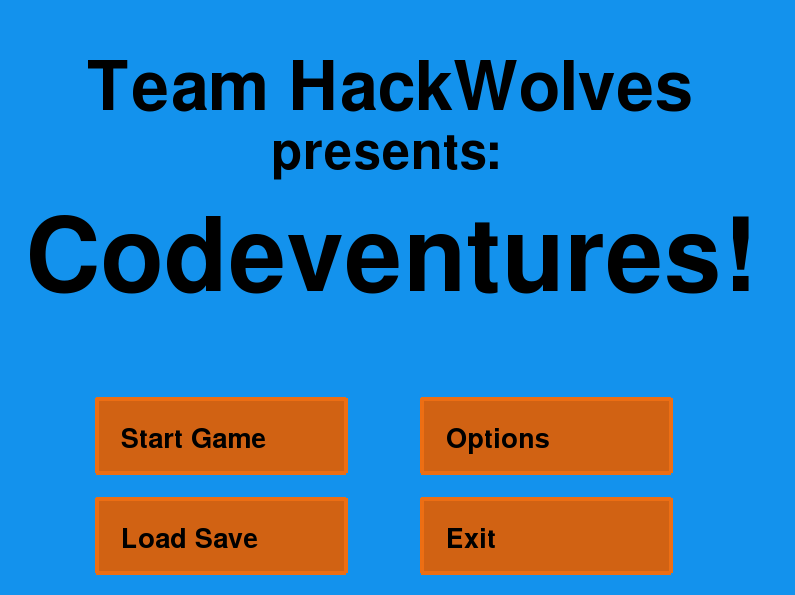 Team HackWolves
presents:

Codeventures!

Start Game

Options

Load Save

Exit